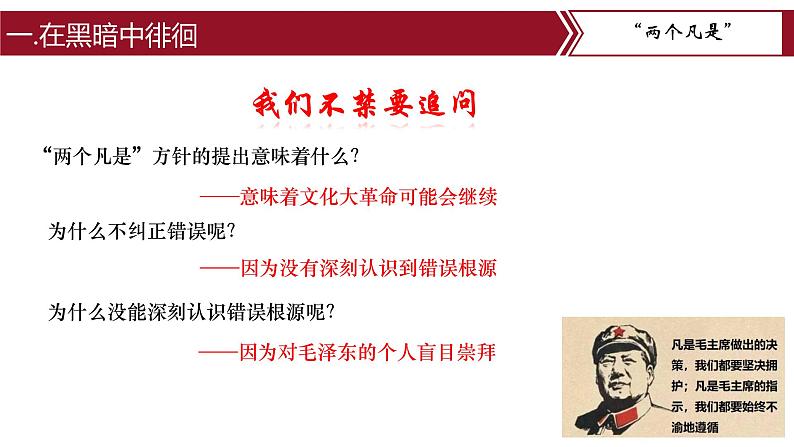 一.在黑暗中徘徊

“两个凡是”

我们不禁要追问

“两个凡是”方针的提出意味着什么?

——意味着文化大革命可能会继续

为什么不纠正错误呢?

——因为没有深刻认识到错误根源

为什么没能深刻认识错误根源呢?

——因为对毛泽东的个人盲目崇拜

凡是毛主席做出的决策，我们都要坚决拥护；凡是毛主席的指示，我们都要始终不渝地遵循